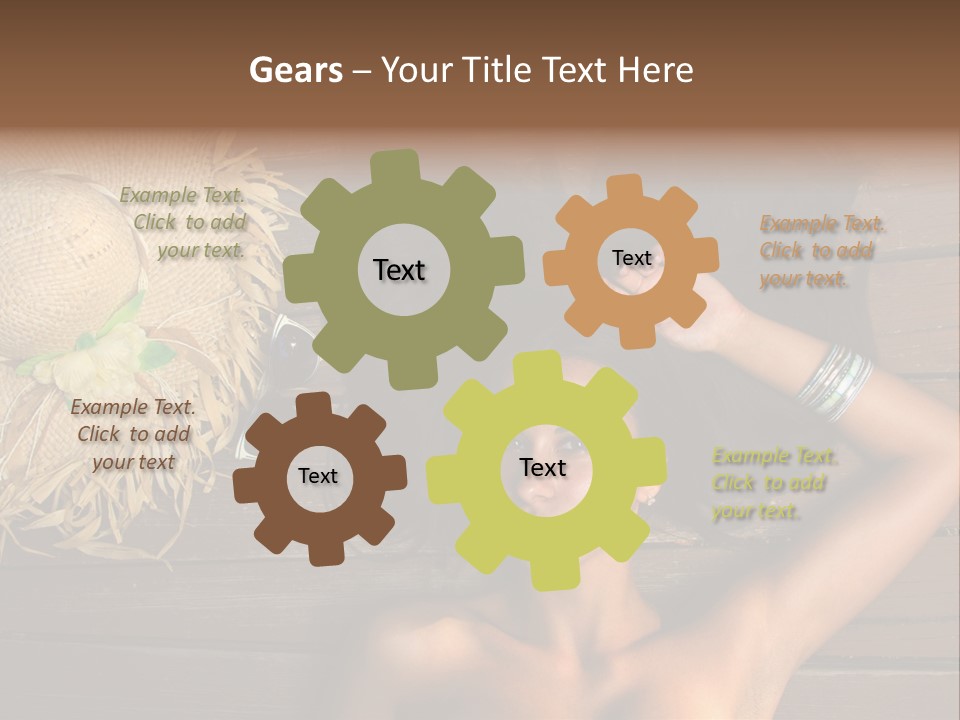 Gears – Your Title Text Here

Example Text. Click to add your text.

Text

Text

Example Text. Click to add your text.

Example Text. Click to add your text

Text

Text

Example Text. Click to add your text.